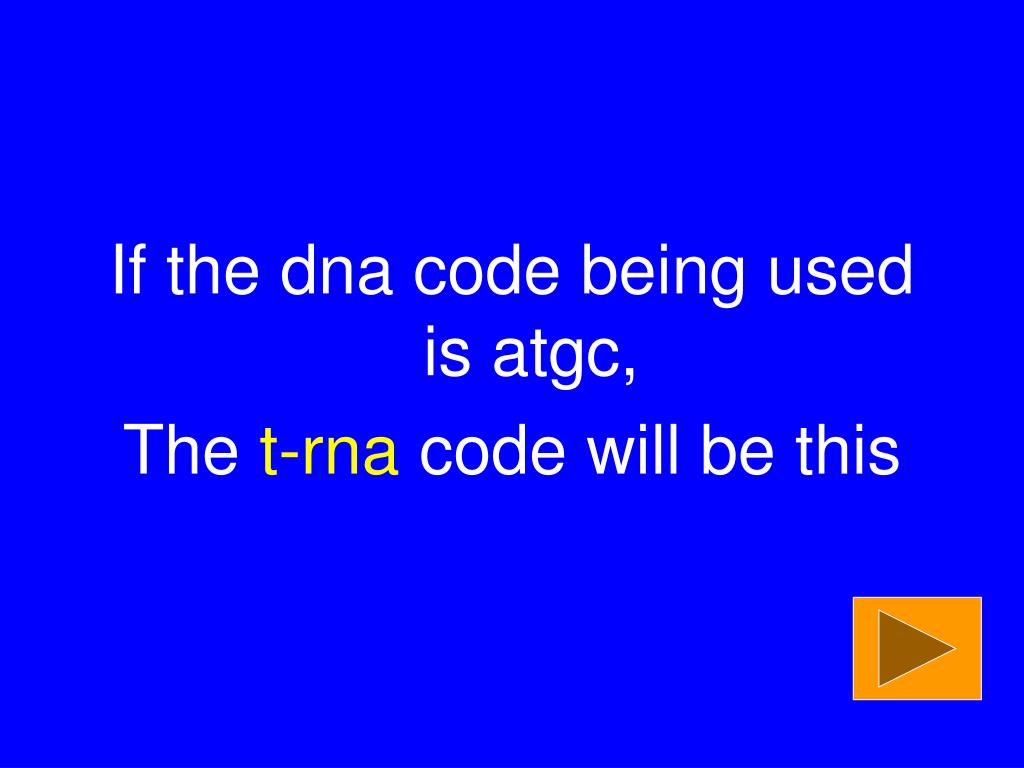 If the dna code being used is atgc,

The t-rna code will be this